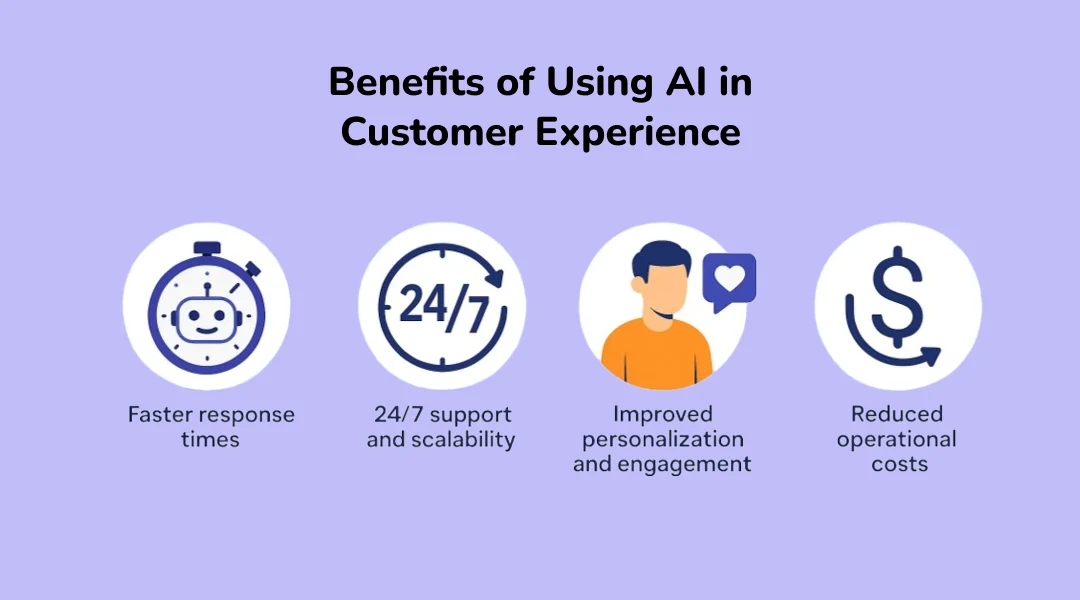 Benefits of Using AI in Customer Experience

24/7

$

Faster response times

24/7 support and scalability

Improved personalization and engagement

Reduced operational costs